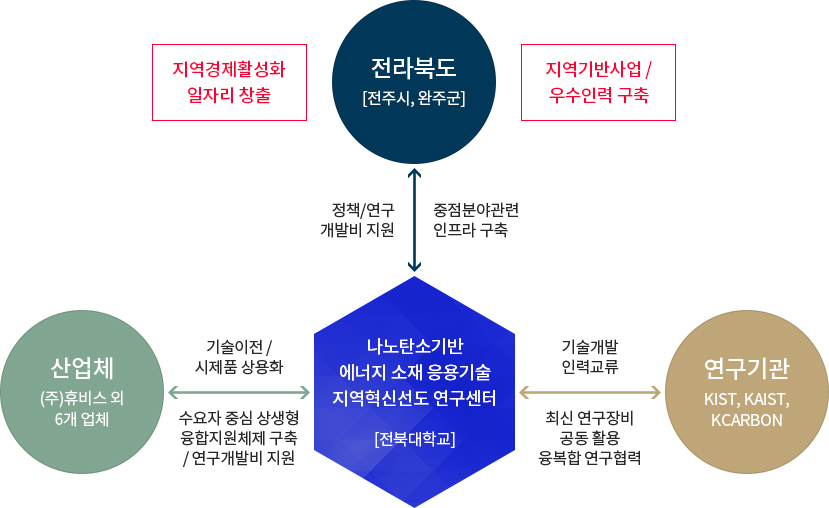 지역경제활성화
일자리 창출

전라북도
[전주시, 완주군]

지역기반사업 /
우수인력 구축

정책/연구
개발비 지원

중점분야관련
인프라 구축

산업체
(주)휴비스 외
6개 업체

기술이전 /
시제품 상용화

수요자 중심 상생형
융합지원체제 구축
/ 연구개발비 지원

나노탄소기반
에너지 소재 응용기술
지역혁신선도 연구센터
[전북대학교]

기술개발
인력교류

최신 연구장비
공동 활용
융복합 연구협력

연구기관
KIST, KAIST,
KCARBON